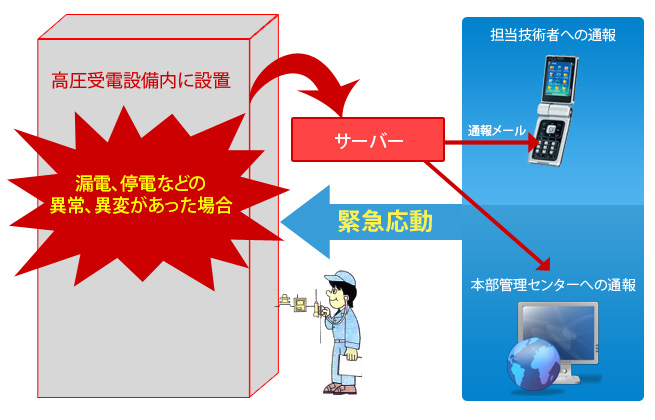 高圧受電設備内に設置

漏電、停電などの
異常、異変があった場合

サーバー

担当技術者への通報

通報メール

緊急応動

本部管理センターへの通報